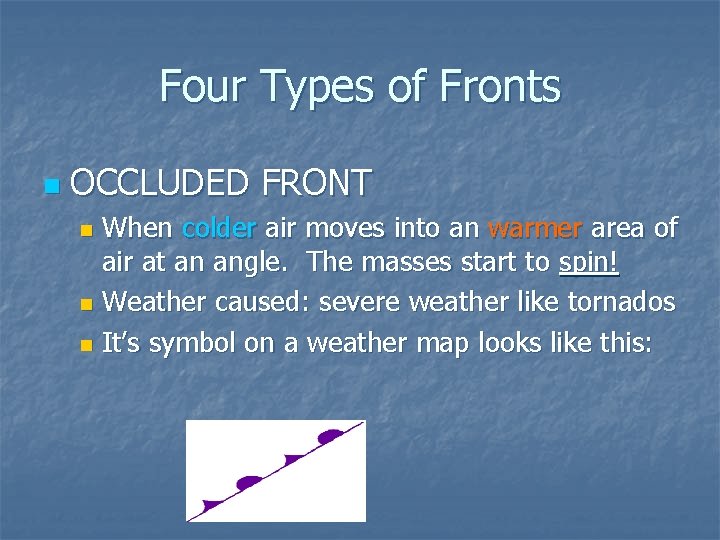 Four Types of Fronts

OCCLUDED FRONT

When colder air moves into an warmer area of air at an angle.  The masses start to spin!

Weather caused: severe weather like tornados

It's symbol on a weather map looks like this: